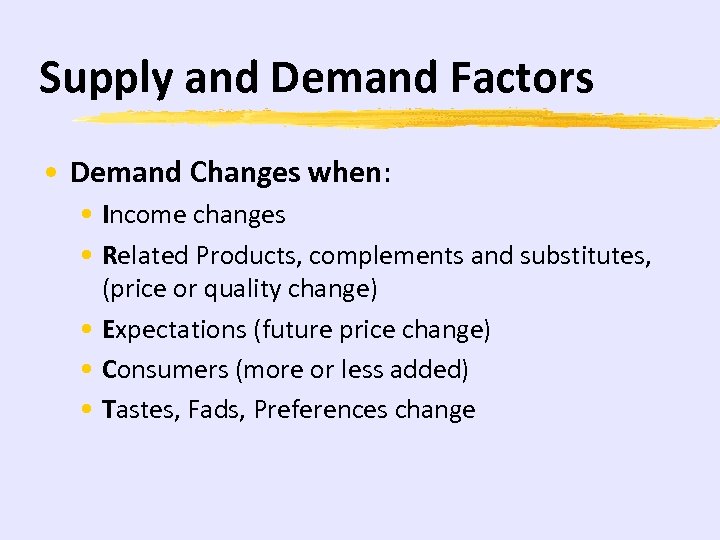 Supply and Demand Factors

• Demand Changes when:
  • Income changes
  • Related Products, complements and substitutes, (price or quality change)
  • Expectations (future price change)
  • Consumers (more or less added)
  • Tastes, Fads, Preferences change